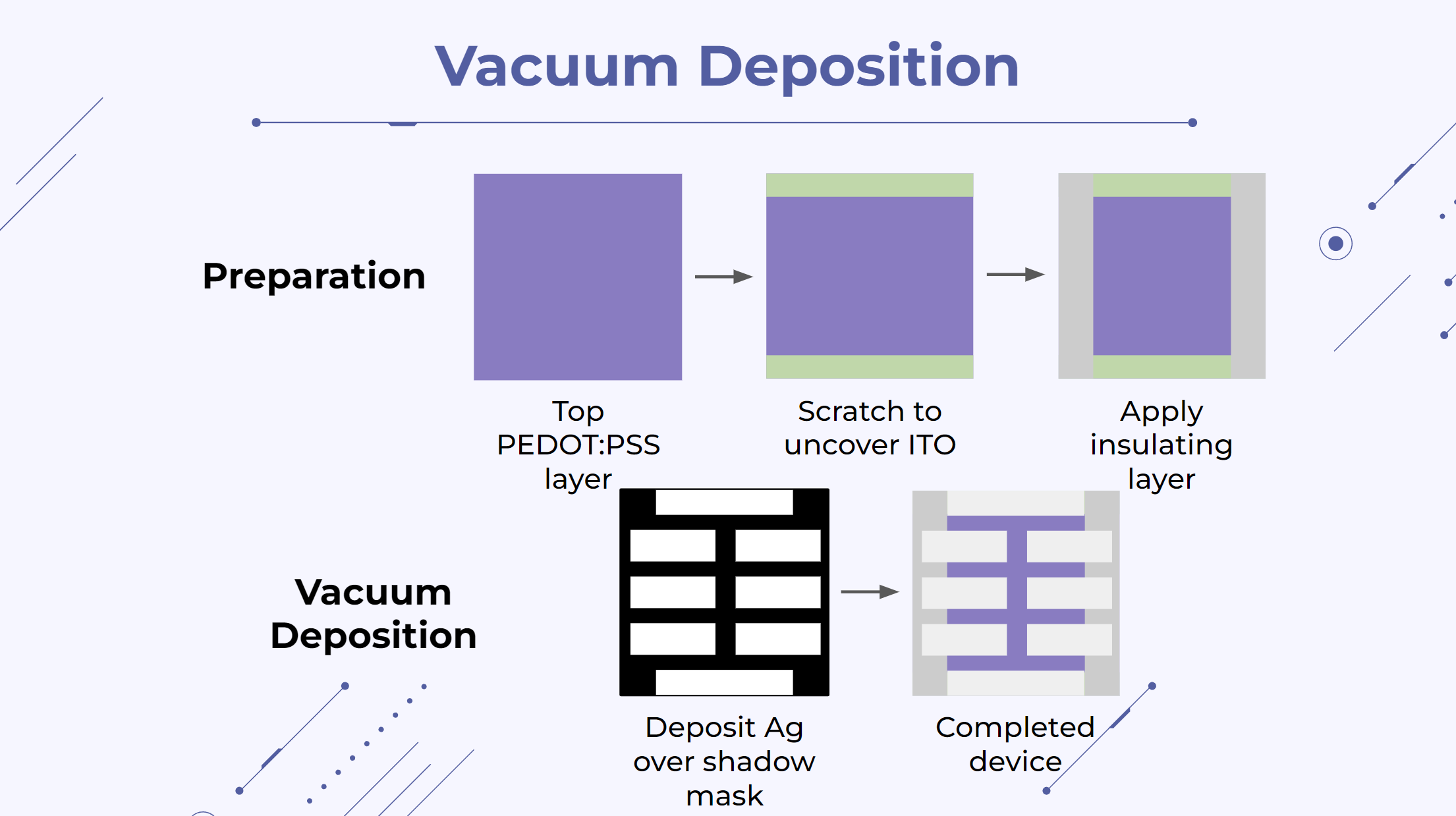 Vacuum Deposition

Preparation

Top PEDOT:PSS layer

Scratch to uncover ITO

Apply insulating layer

Vacuum Deposition

Deposit Ag over shadow mask

Completed device